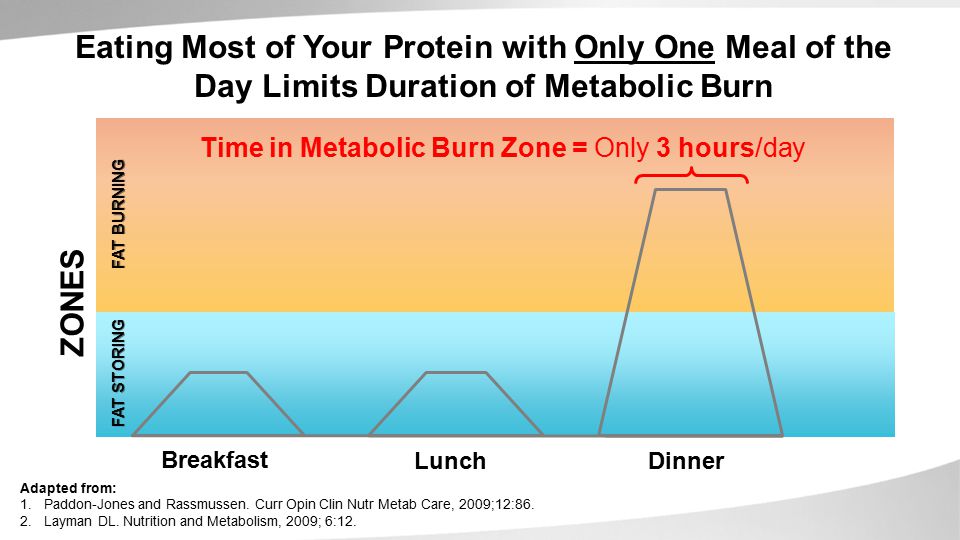 Eating Most of Your Protein with Only One Meal of the Day Limits Duration of Metabolic Burn

Time in Metabolic Burn Zone = Only 3 hours/day

ZONES

FAT BURNING

FAT STORING

Breakfast

Lunch

Dinner

Adapted from:
1. Paddon-Jones and Rassmussen. Curr Opin Clin Nutr Metab Care, 2009;12:86.
2. Layman DL. Nutrition and Metabolism, 2009; 6:12.